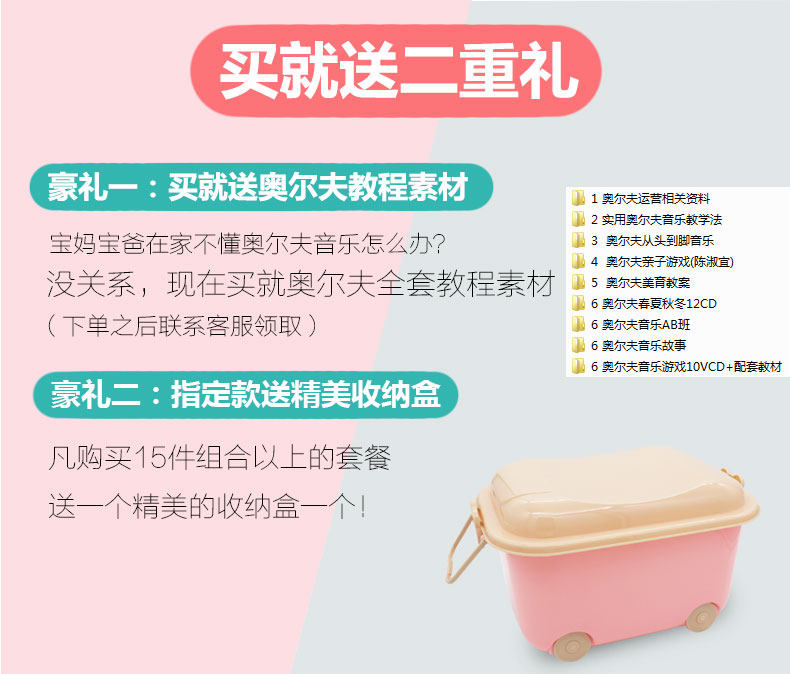 买就送二重礼

豪礼一：买就送奥尔夫教程素材

宝妈宝爸在家不懂奥尔夫音乐怎么办?
没关系，现在买就奥尔夫全套教程素材
（下单之后联系客服领取）

1 奥尔夫运营相关资料
2 实用奥尔夫音乐教学法
3 奥尔夫从头到脚音乐
4 奥尔夫亲子游戏(陈淑宜)
5 奥尔夫美育教案
6 奥尔夫春夏秋冬12CD
6 奥尔夫音乐AB班
6 奥尔夫音乐故事
6 奥尔夫音乐游戏10VCD+配套教材

豪礼二：指定款送精美收纳盒

凡购买15件组合以上的套餐
送一个精美的收纳盒一个！